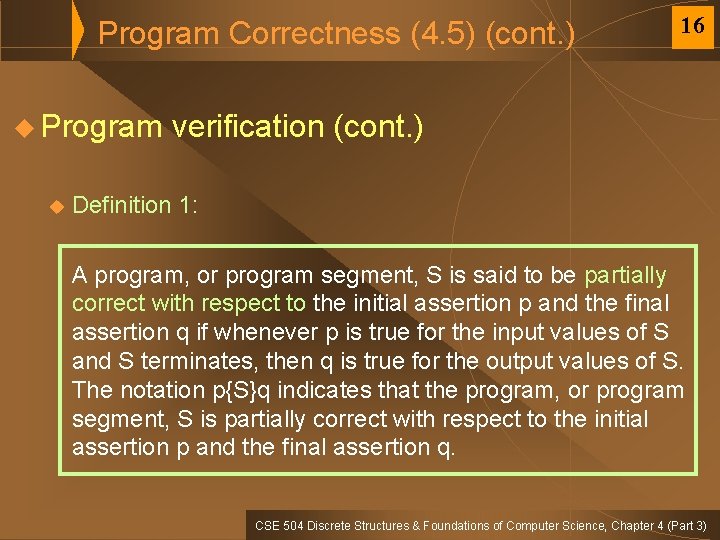 Program Correctness (4.5) (cont.)

16

Program verification (cont.)

Definition 1:

A program, or program segment, S is said to be partially correct with respect to the initial assertion p and the final assertion q if whenever p is true for the input values of S and S terminates, then q is true for the output values of S. The notation p{S}q indicates that the program, or program segment, S is partially correct with respect to the initial assertion p and the final assertion q.

CSE 504 Discrete Structures & Foundations of Computer Science, Chapter 4 (Part 3)